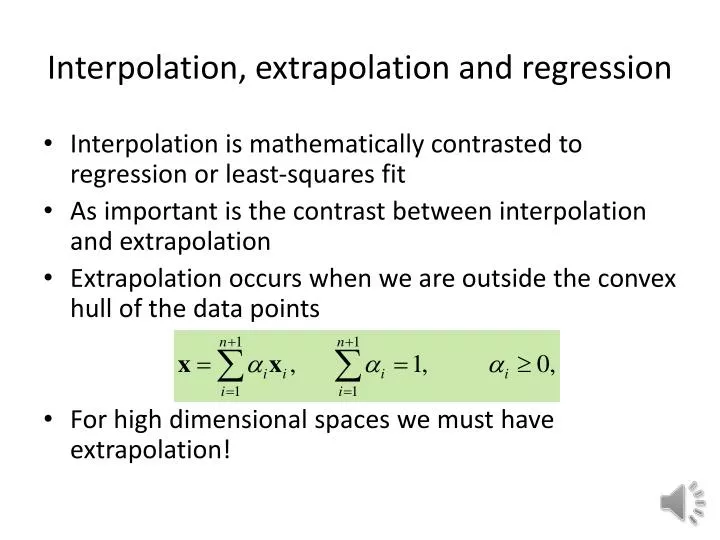 Interpolation, extrapolation and regression

• Interpolation is mathematically contrasted to regression or least-squares fit
• As important is the contrast between interpolation and extrapolation
• Extrapolation occurs when we are outside the convex hull of the data points

$\mathbf{x} = \sum_{i=1}^{n+1} \alpha_i \mathbf{x}_i, \quad \sum_{i=1}^{n+1} \alpha_i = 1, \quad \alpha_i \geq 0,$

• For high dimensional spaces we must have extrapolation!